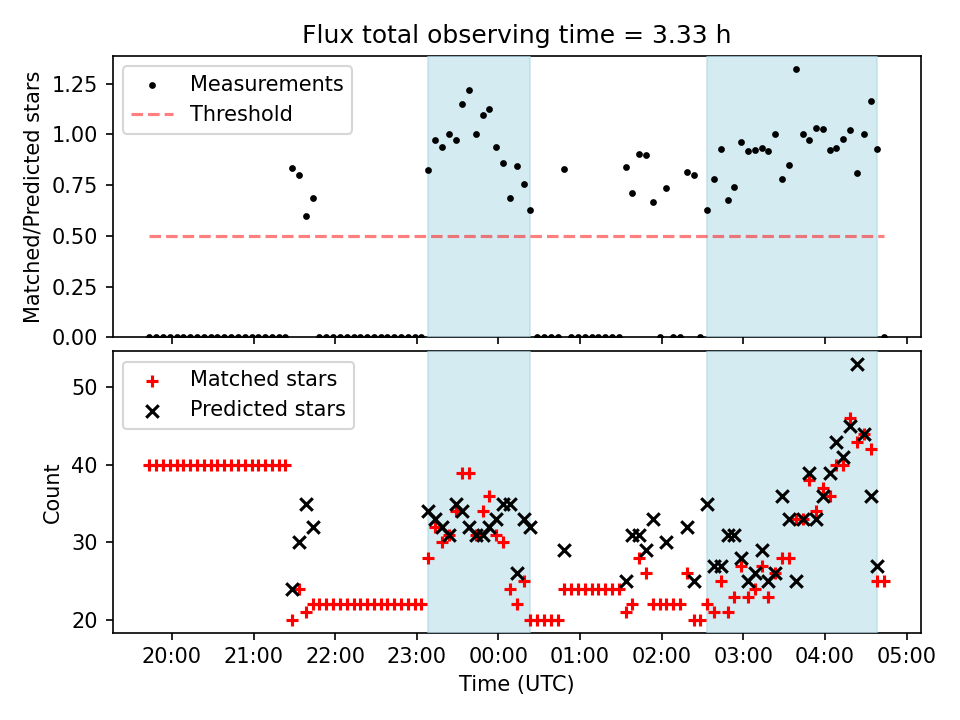 Flux total observing time = 3.33 h

Measurements
Threshold

Matched/Predicted stars

1.25
1.00
0.75
0.50
0.25
0.00

Matched stars
Predicted stars

Count

50
40
30
20

20:00
21:00
22:00
23:00
00:00
01:00
02:00
03:00
04:00
05:00

Time (UTC)